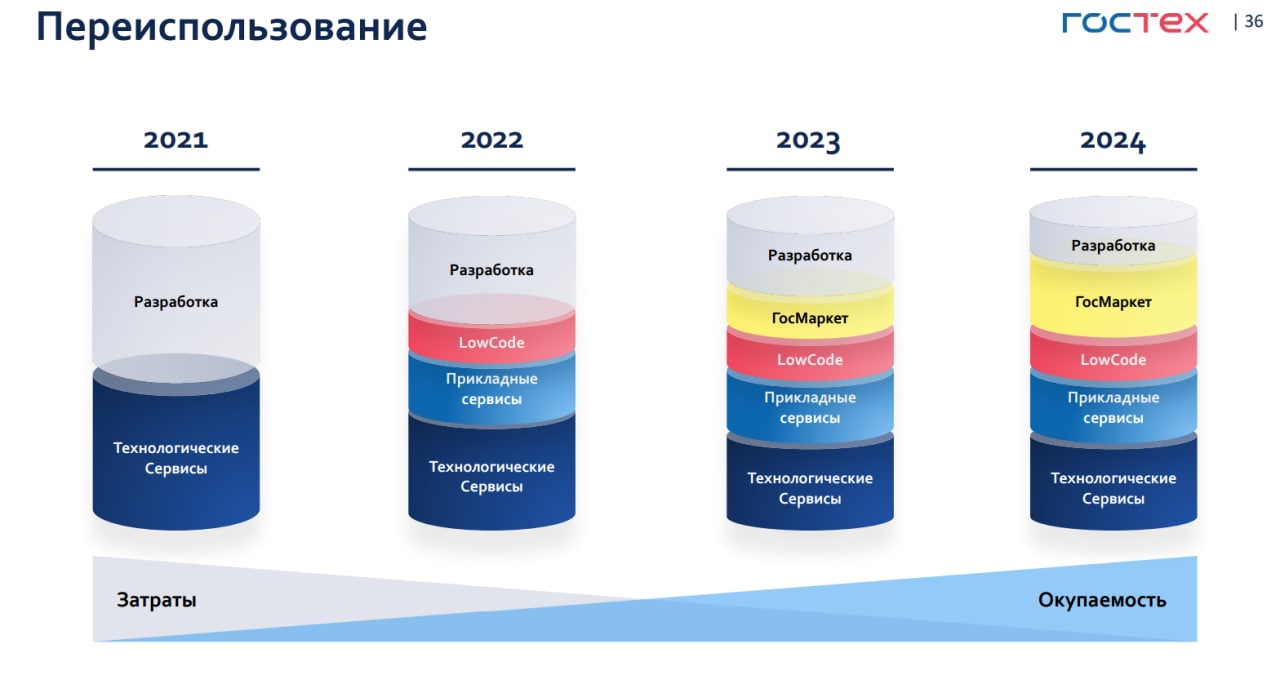 Переиспользование

ГОСТЕХ | 36

2021

Разработка

Технологические Сервисы

2022

Разработка

LowCode

Прикладные сервисы

Технологические Сервисы

2023

Разработка

ГосМаркет

LowCode

Прикладные сервисы

Технологические Сервисы

2024

Разработка

ГосМаркет

LowCode

Прикладные сервисы

Технологические Сервисы

Затраты

Окупаемость